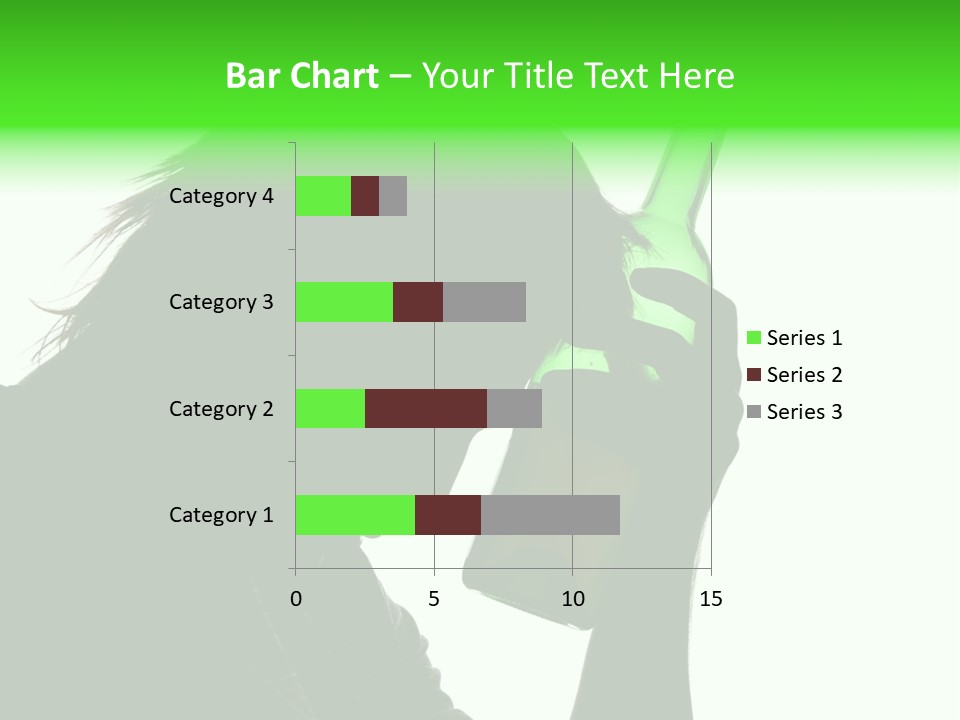 Bar Chart – Your Title Text Here

Category 4
Category 3
Category 2
Category 1

0
5
10
15

Series 1
Series 2
Series 3